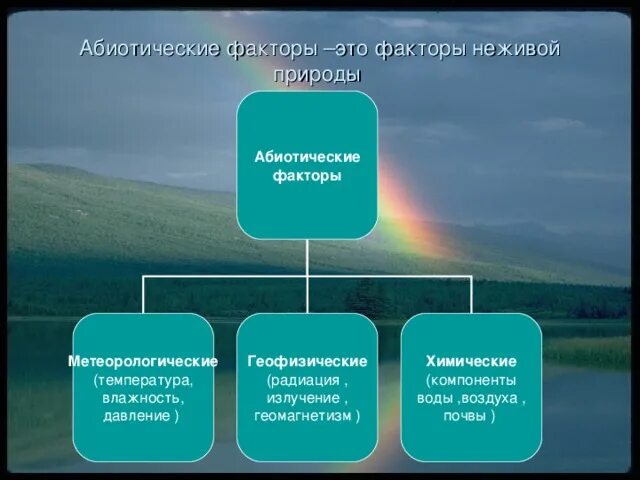 Абиотические факторы –это факторы неживой природы

Абиотические факторы

Метеорологические (температура, влажность, давление )

Геофизические (радиация , излучение , геомагнетизм )

Химические (компоненты воды ,воздуха , почвы )